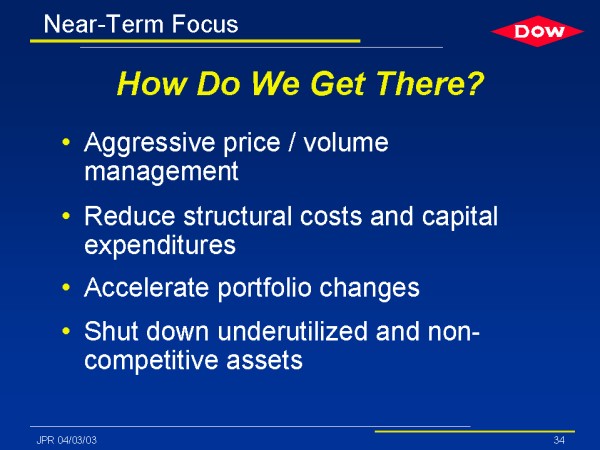 Near-Term Focus

DOW

How Do We Get There?

• Aggressive price / volume management
• Reduce structural costs and capital expenditures
• Accelerate portfolio changes
• Shut down underutilized and non-competitive assets

JPR 04/03/03

34